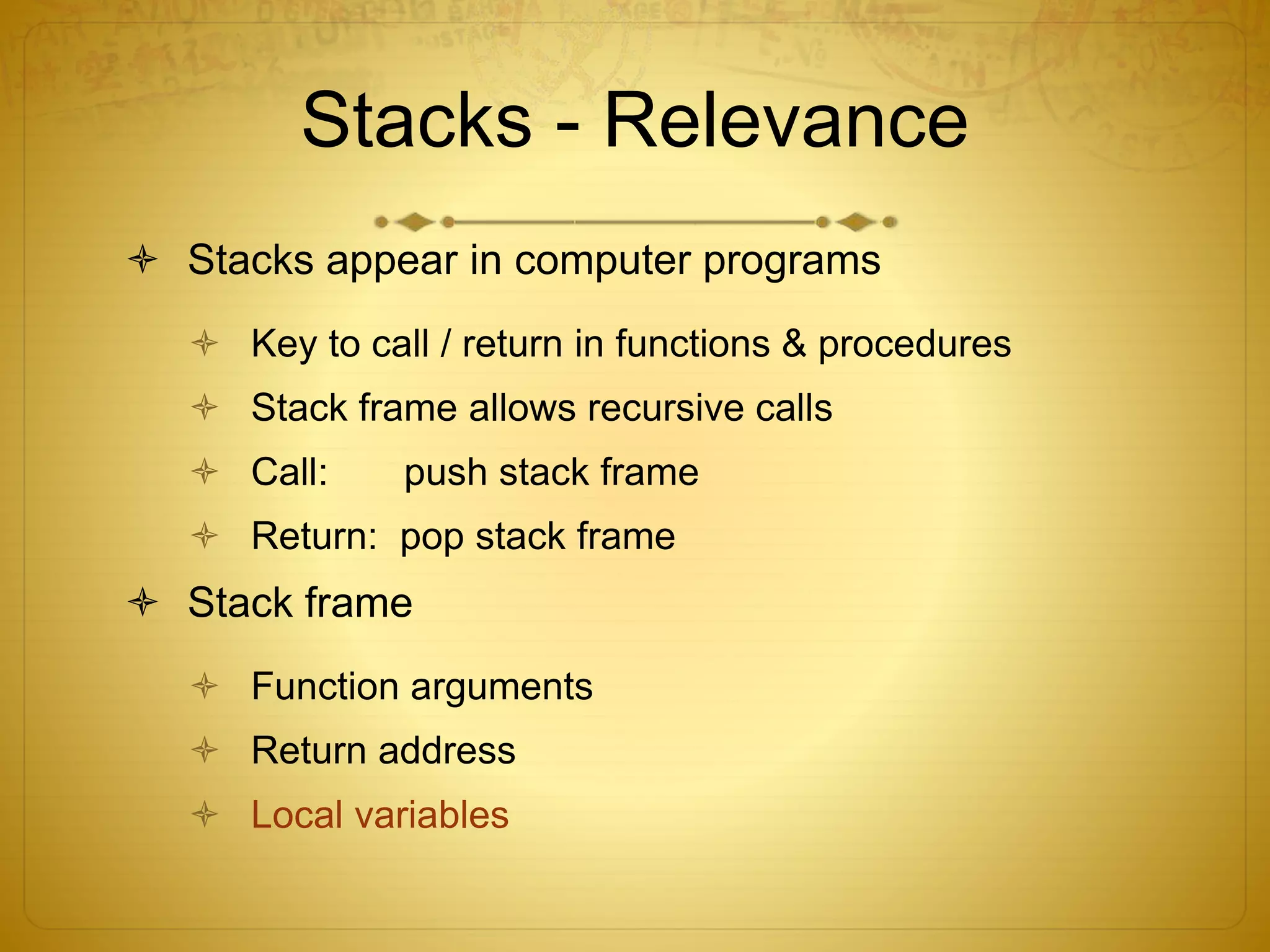 Stacks - Relevance

Stacks appear in computer programs

Key to call / return in functions & procedures

Stack frame allows recursive calls

Call: push stack frame

Return: pop stack frame

Stack frame

Function arguments

Return address

Local variables